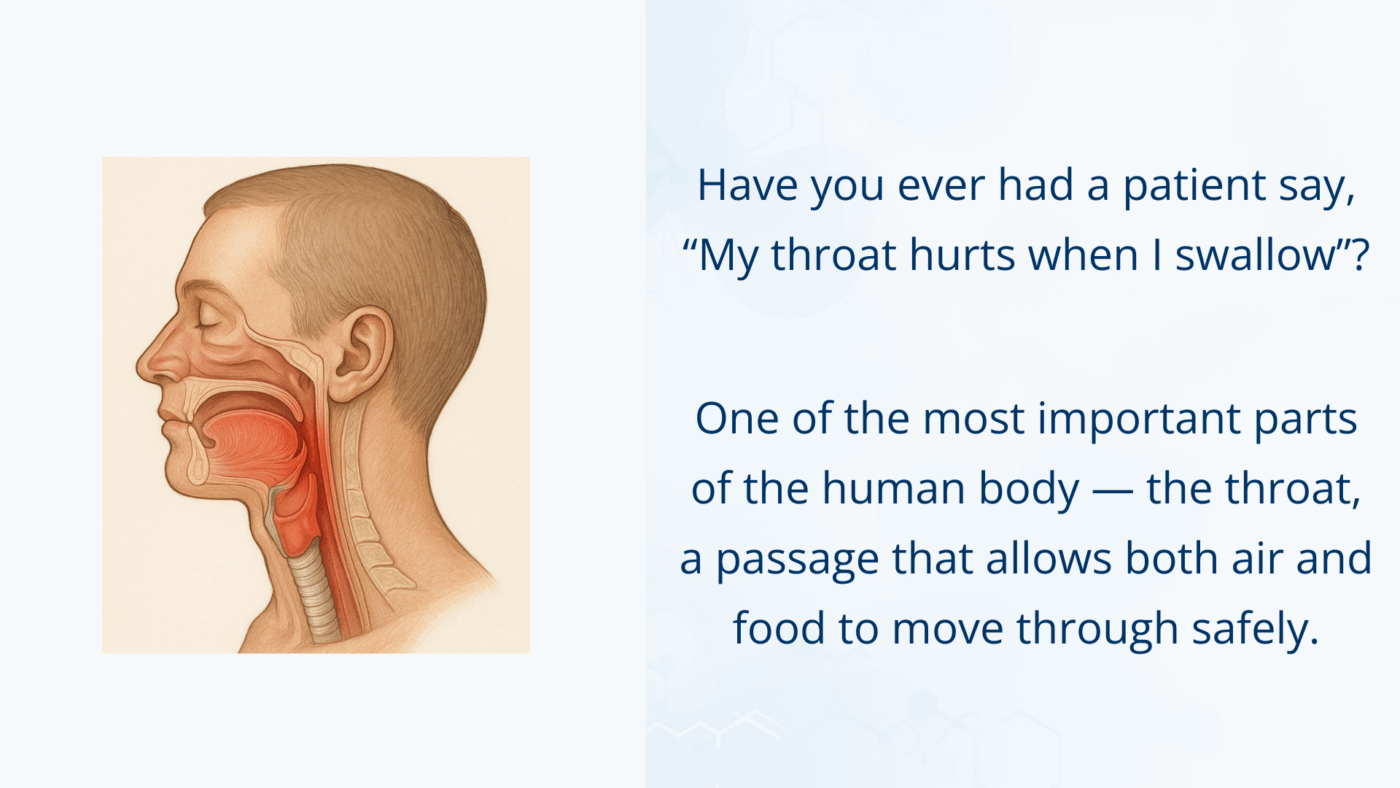 Have you ever had a patient say, “My throat hurts when I swallow”?

One of the most important parts of the human body — the throat, a passage that allows both air and food to move through safely.